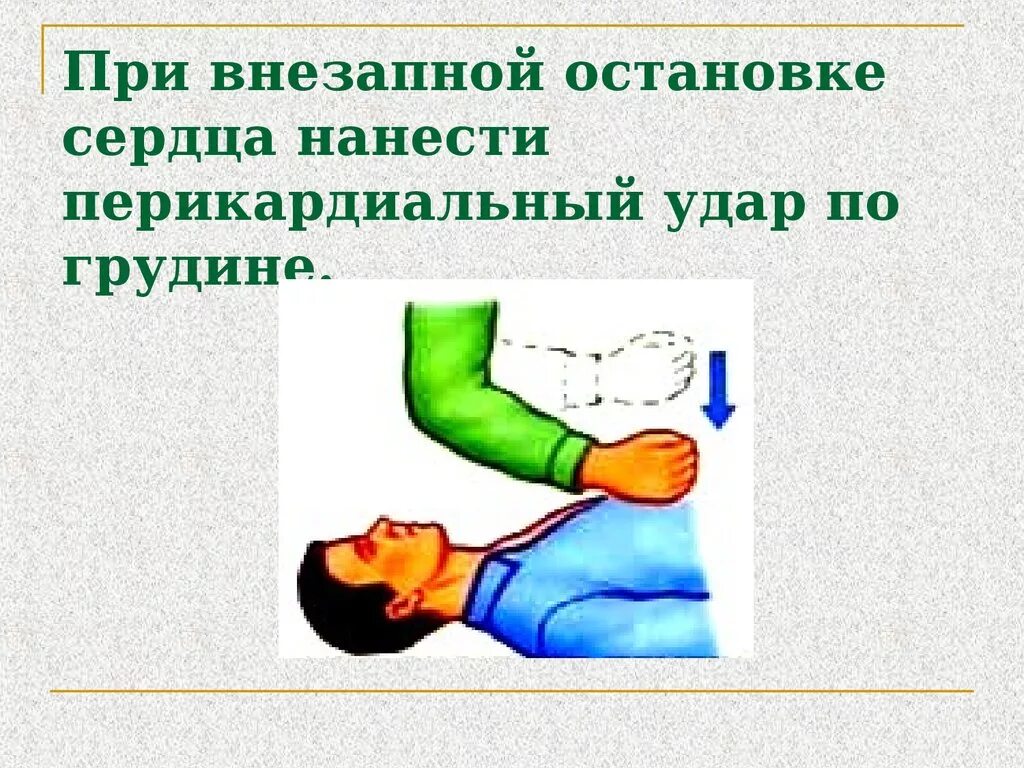 При внезапной остановке сердца нанести перикардиальный удар по грудине.